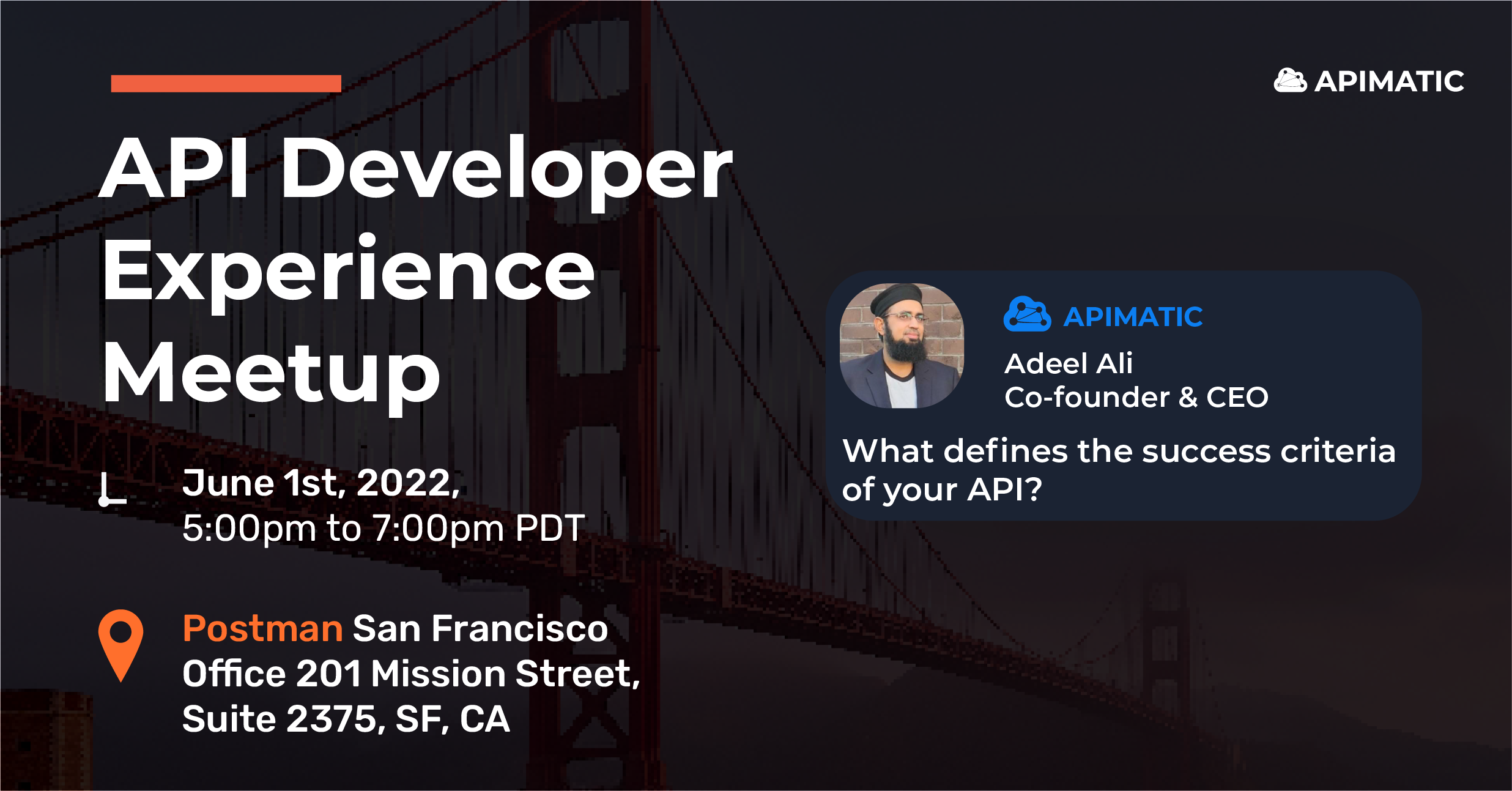 APIMATIC

API Developer Experience Meetup

June 1st, 2022,
5:00pm to 7:00pm PDT

Postman San Francisco Office 201 Mission Street, Suite 2375, SF, CA

APIMATIC
Adeel Ali
Co-founder & CEO

What defines the success criteria of your API?